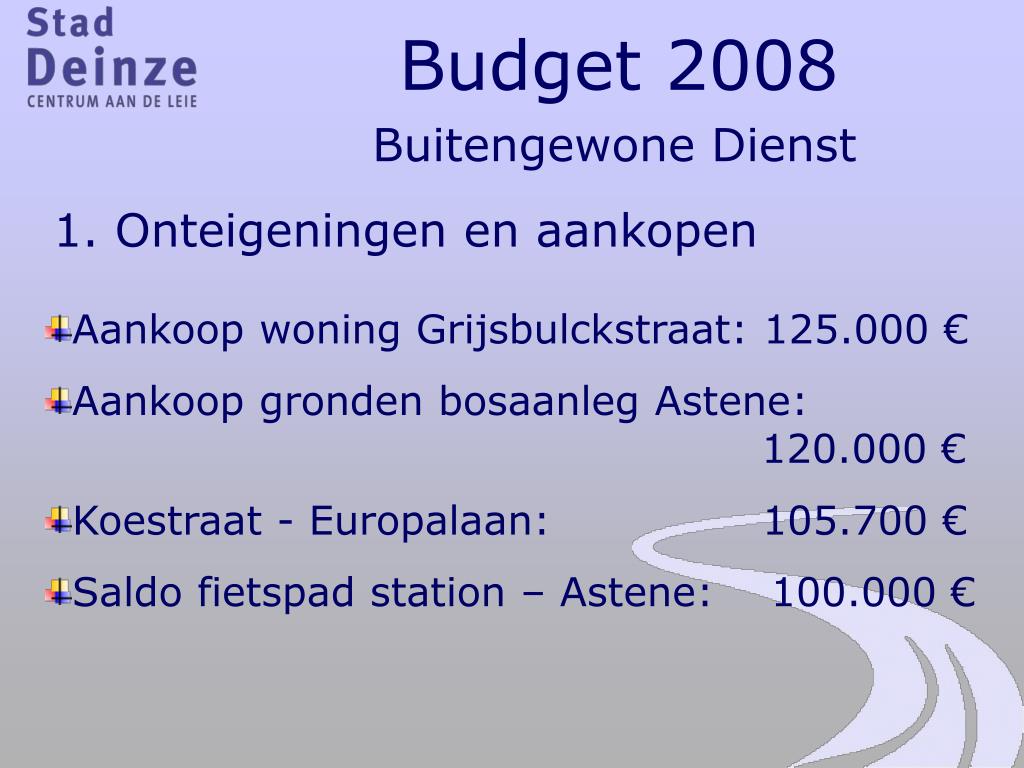 Stad Deinze
CENTRUM AAN DE LEIE

Budget 2008
Buitengewone Dienst

1. Onteigeningen en aankopen

Aankoop woning Grijsbulckstraat: 125.000 €

Aankoop gronden bosaanleg Astene: 120.000 €

Koestraat - Europalaan: 105.700 €

Saldo fietspad station – Astene: 100.000 €